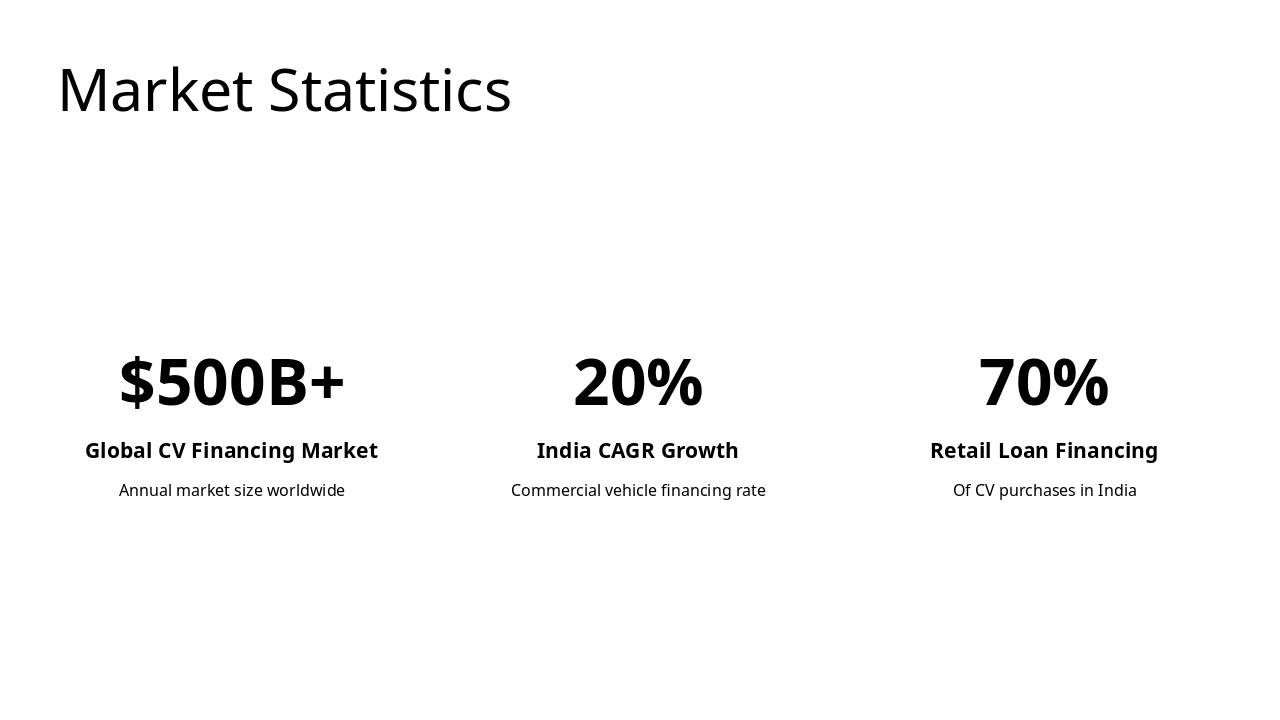 Market Statistics

\$500B+

Global CV Financing Market

Annual market size worldwide

20%

India CAGR Growth

Commercial vehicle financing rate

70%

Retail Loan Financing

Of CV purchases in India